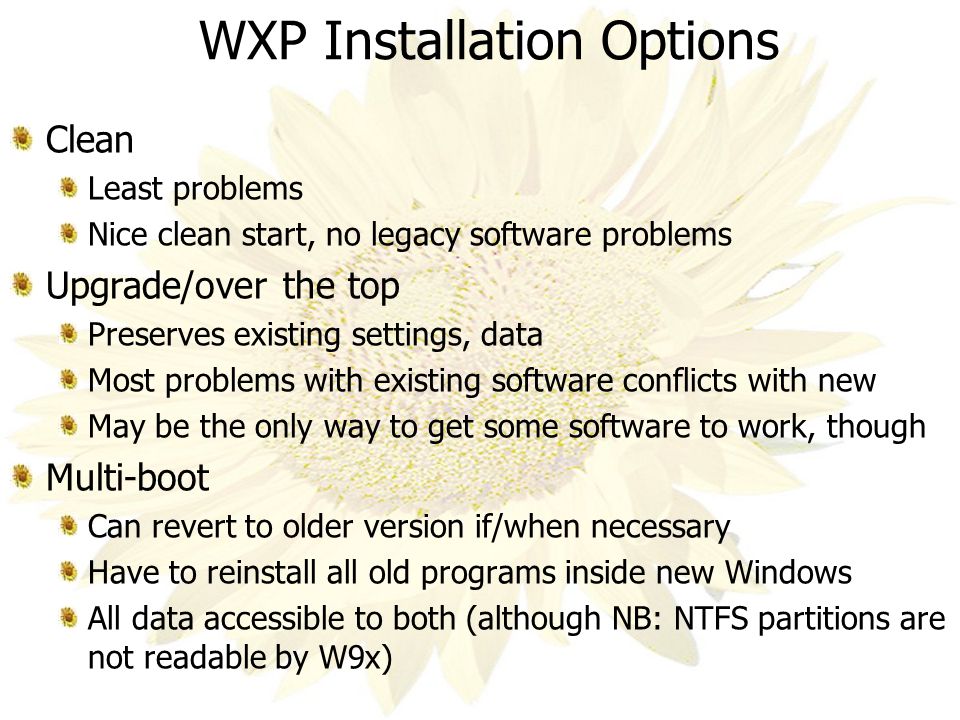 WXP Installation Options

Clean

Least problems

Nice clean start, no legacy software problems

Upgrade/over the top

Preserves existing settings, data

Most problems with existing software conflicts with new

May be the only way to get some software to work, though

Multi-boot

Can revert to older version if/when necessary

Have to reinstall all old programs inside new Windows

All data accessible to both (although NB: NTFS partitions are not readable by W9x)